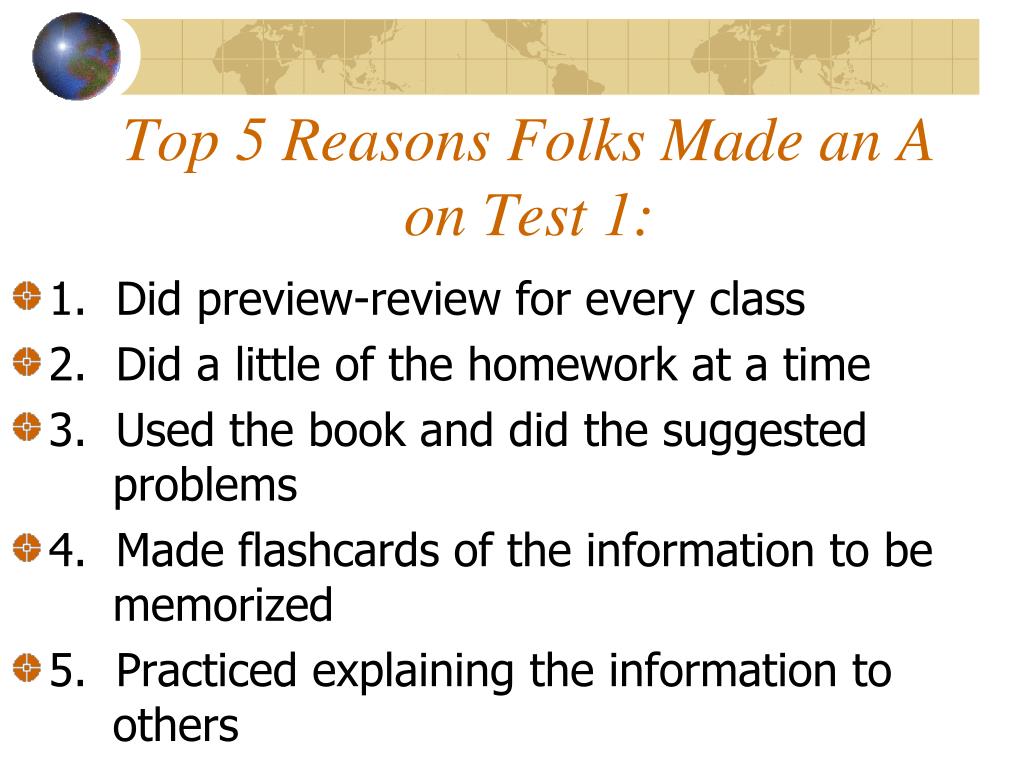 Top 5 Reasons Folks Made an A on Test 1:

1. Did preview-review for every class

2. Did a little of the homework at a time

3. Used the book and did the suggested problems

4. Made flashcards of the information to be memorized

5. Practiced explaining the information to others